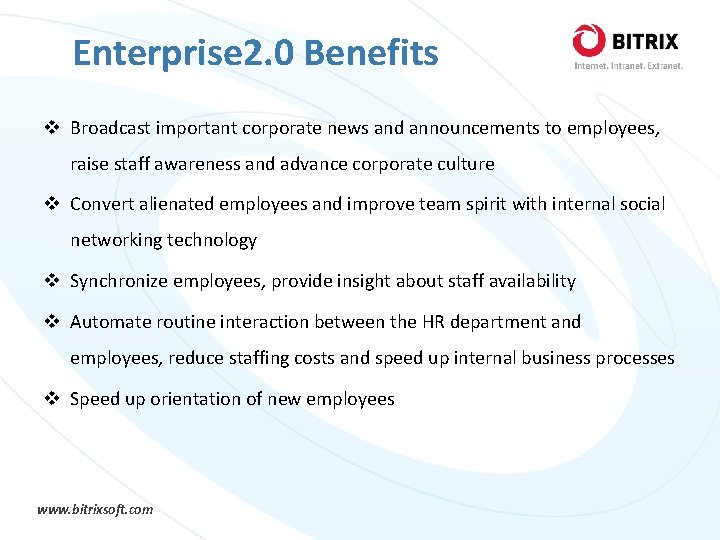 Enterprise2.0 Benefits

BITRIX
Internet. Intranet. Extranet.

❖ Broadcast important corporate news and announcements to employees, raise staff awareness and advance corporate culture

❖ Convert alienated employees and improve team spirit with internal social networking technology

❖ Synchronize employees, provide insight about staff availability

❖ Automate routine interaction between the HR department and employees, reduce staffing costs and speed up internal business processes

❖ Speed up orientation of new employees

www.bitrixsoft.com